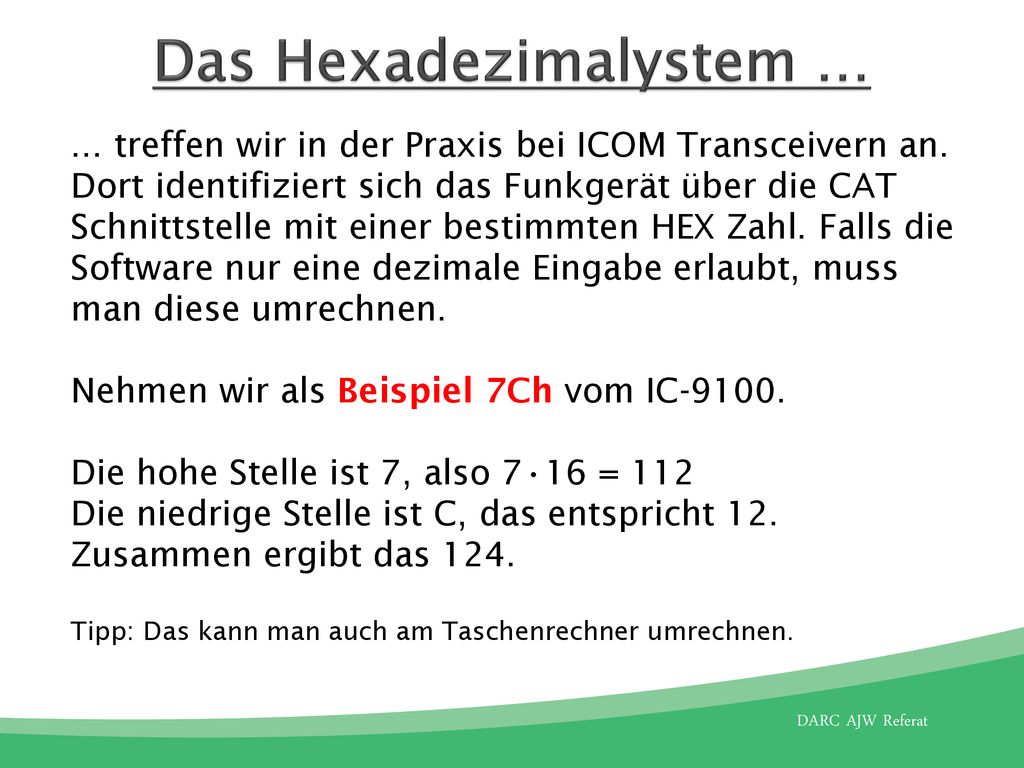 Das Hexadezimalystem …

… treffen wir in der Praxis bei ICOM Transceivern an. Dort identifiziert sich das Funkgerät über die CAT Schnittstelle mit einer bestimmten HEX Zahl. Falls die Software nur eine dezimale Eingabe erlaubt, muss man diese umrechnen.

Nehmen wir als Beispiel 7Ch vom IC-9100.

Die hohe Stelle ist 7, also $7 \cdot 16 = 112$
Die niedrige Stelle ist C, das entspricht 12.
Zusammen ergibt das 124.

Tipp: Das kann man auch am Taschenrechner umrechnen.

DARC AJW Referat